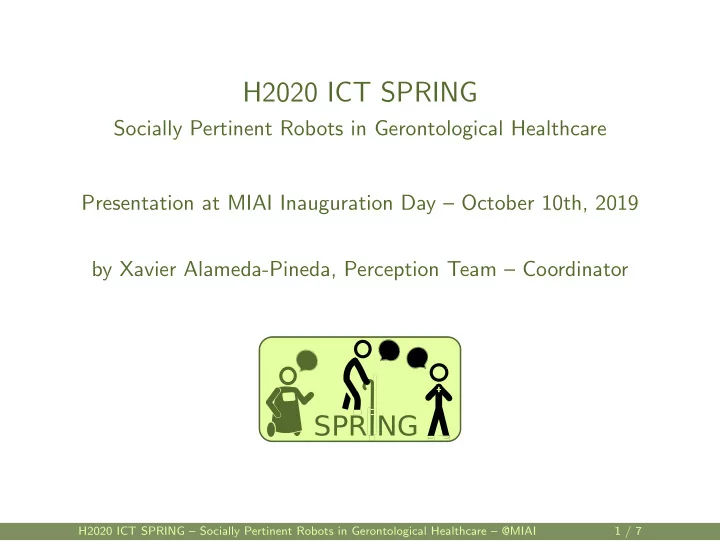 H2020 ICT SPRING
Socially Pertinent Robots in Gerontological Healthcare

Presentation at MIAI Inauguration Day – October 10th, 2019

by Xavier Alameda-Pineda, Perception Team – Coordinator

SPRING

H2020 ICT SPRING – Socially Pertinent Robots in Gerontological Healthcare – @MIAI 1 / 7